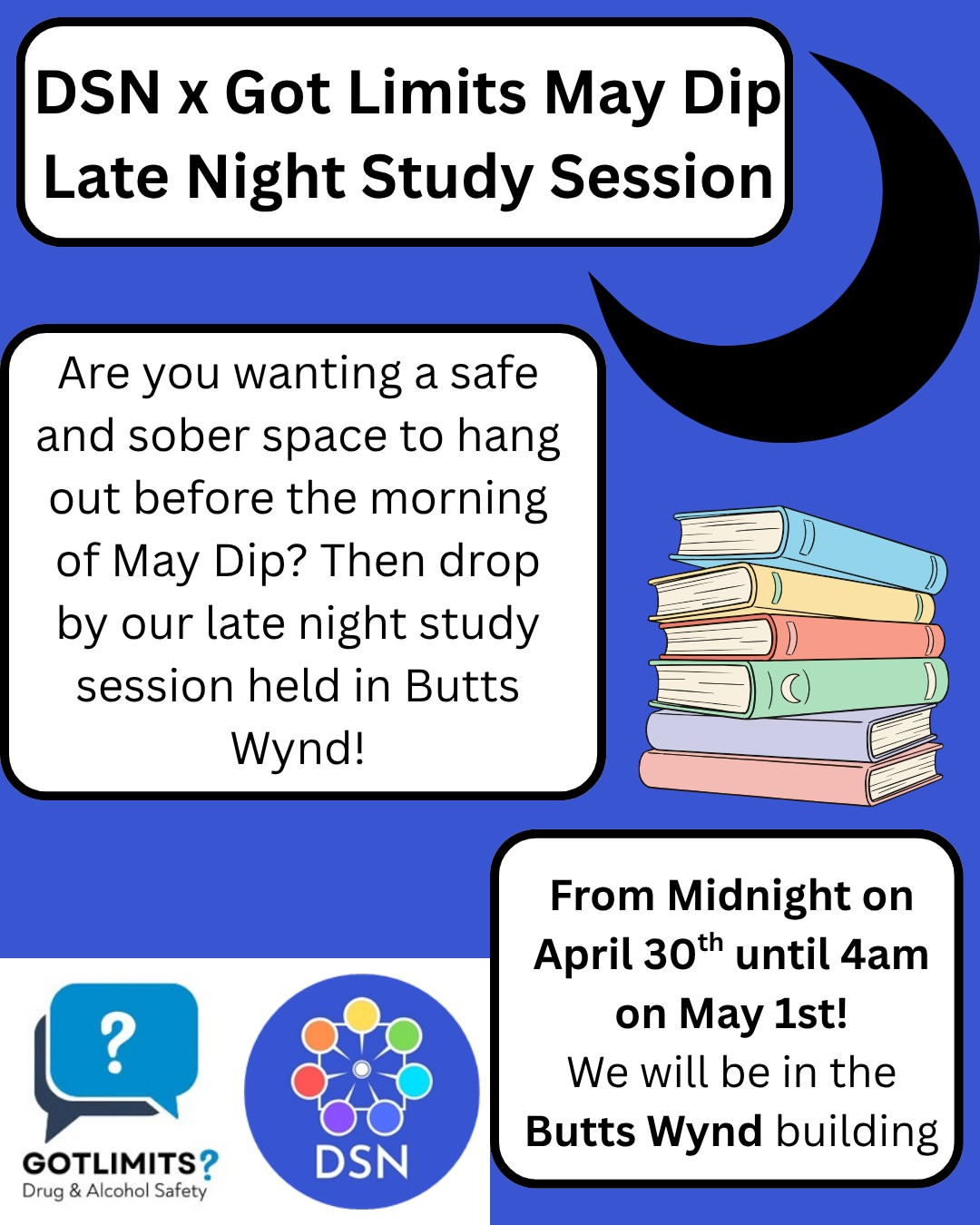 DSN x Got Limits May Dip Late Night Study Session

Are you wanting a safe and sober space to hang out before the morning of May Dip? Then drop by our late night study session held in Butts Wynd!

From Midnight on April 30$^{th}$ until 4am on May 1st!
We will be in the Butts Wynd building

?
GOTLIMITS?
Drug & Alcohol Safety

DSN